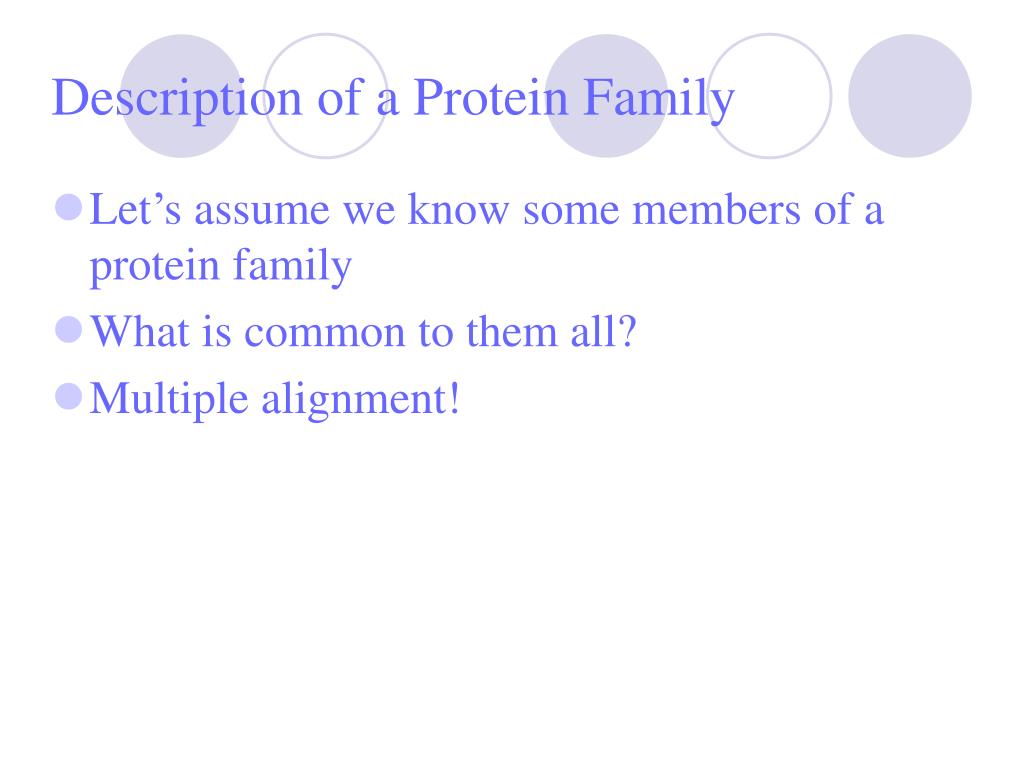 Description of a Protein Family

Let’s assume we know some members of a protein family

What is common to them all?

Multiple alignment!